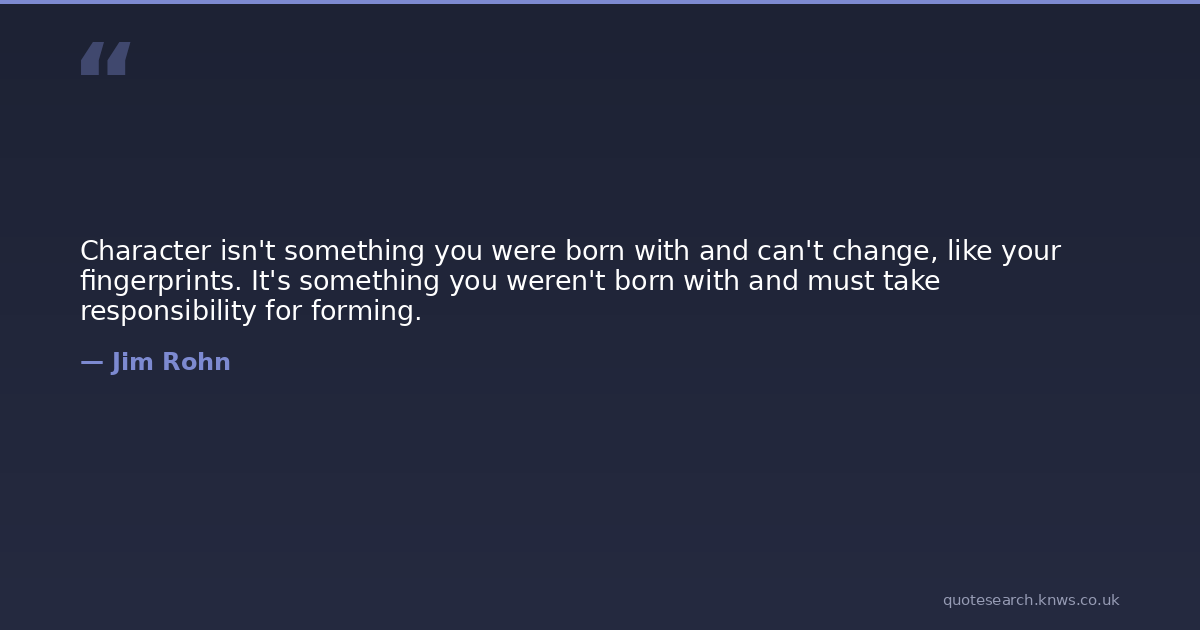 “

Character isn't something you were born with and can't change, like your fingerprints. It's something you weren't born with and must take responsibility for forming.

— Jim Rohn

quotesearch.knws.co.uk